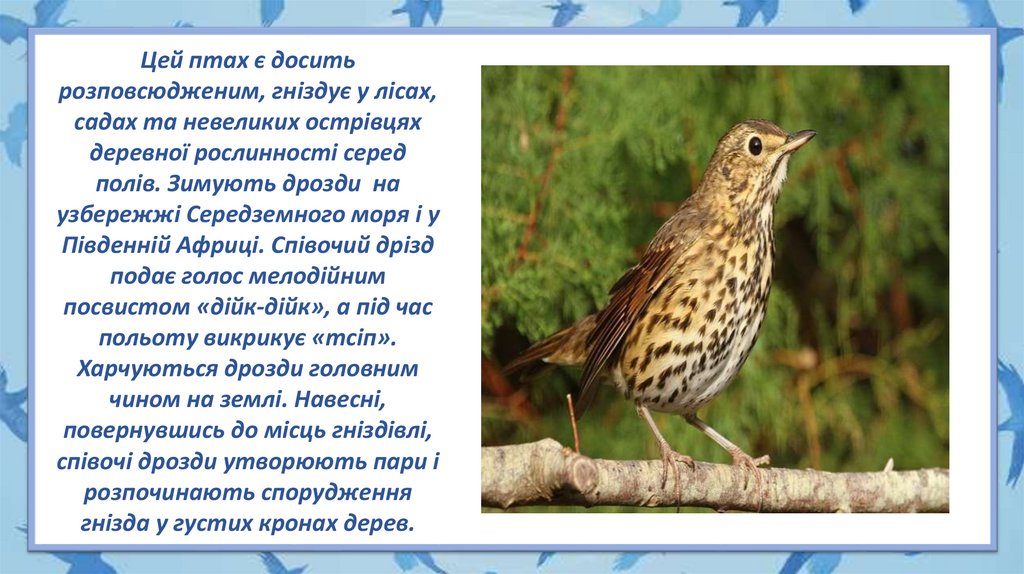 Цей птах є досить розповсюдженим, гніздує у лісах, садах та невеликих острівцях деревної рослинності серед полів. Зимують дрозди на узбережжі Середземного моря і у Південній Африці. Співочий дрізд подає голос мелодійним посвистом «дійк-дійк», а під час польоту викрикує «тсіп». Харчуються дрозди головним чином на землі. Навесні, повернувшись до місць гніздівлі, співочі дрозди утворюють пари і розпочинають спорудження гнізда у густих кронах дерев.